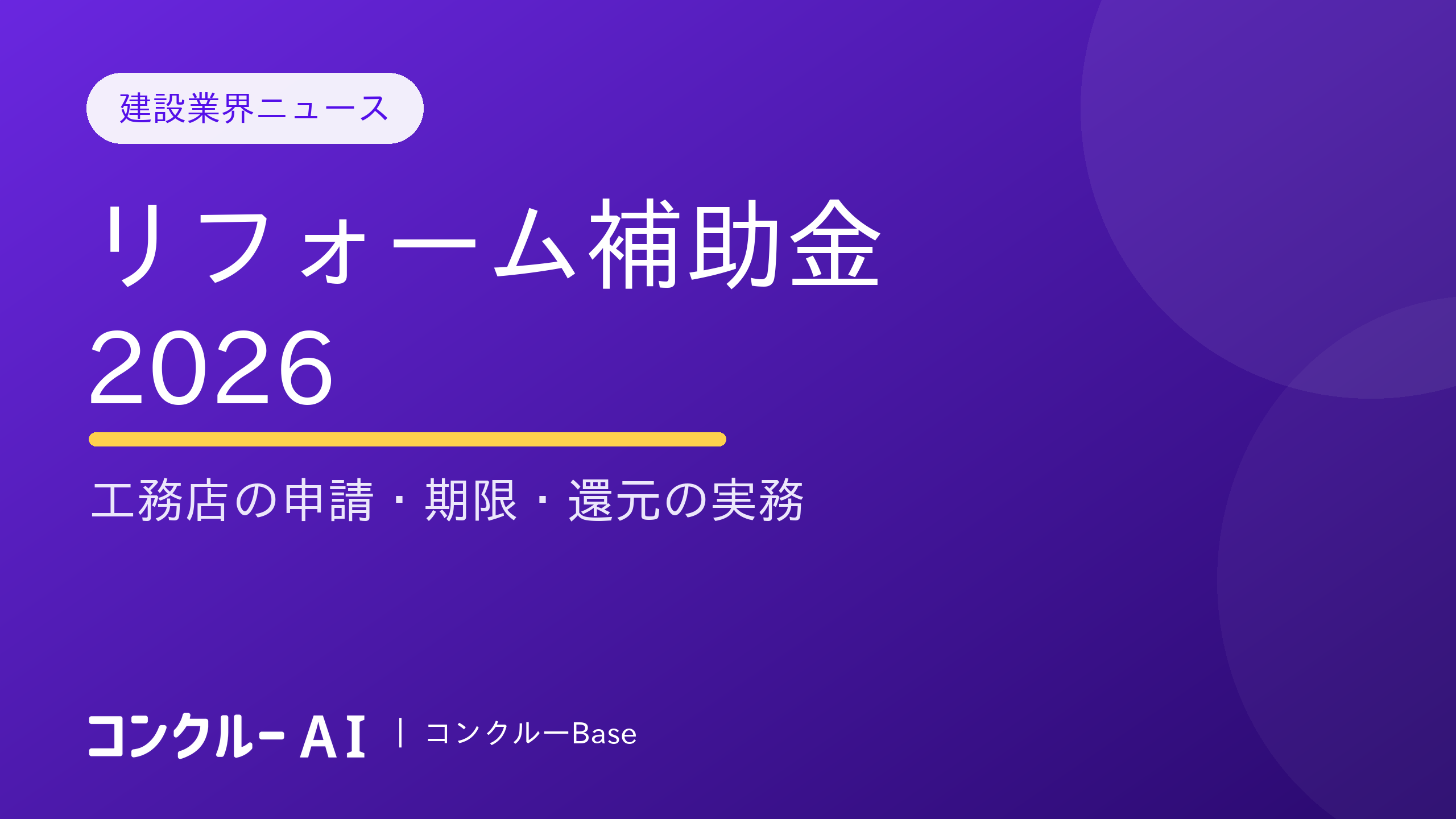 建設業界ニュース

リフォーム補助金
2026

工務店の申請・期限・還元の実務

コンクルー AI | コンクルーBase